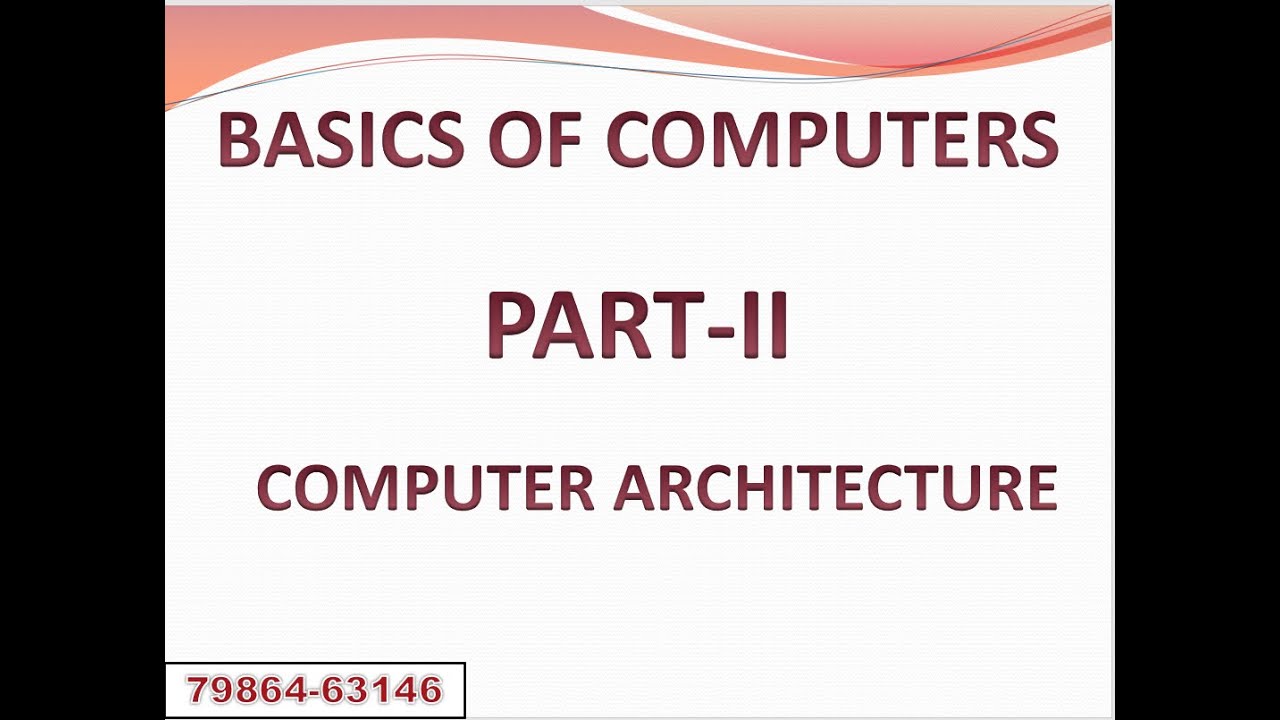 BASICS OF COMPUTERS

PART-II

COMPUTER ARCHITECTURE

79864-63146